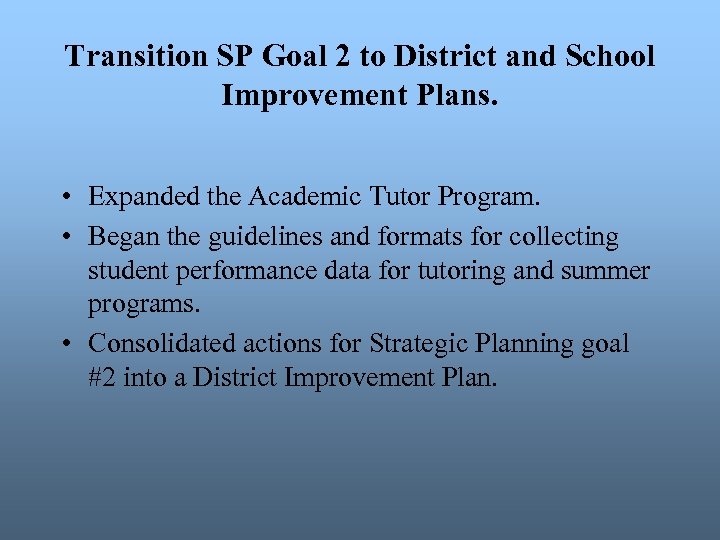 Transition SP Goal 2 to District and School Improvement Plans.

• Expanded the Academic Tutor Program.
• Began the guidelines and formats for collecting student performance data for tutoring and summer programs.
• Consolidated actions for Strategic Planning goal #2 into a District Improvement Plan.